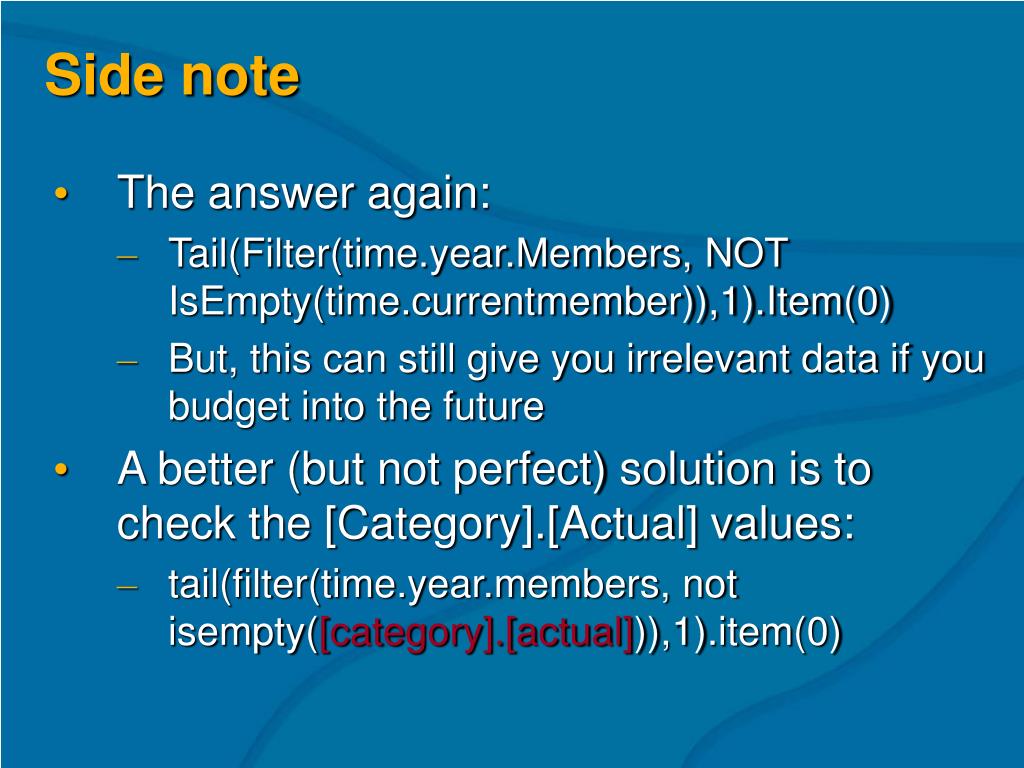 Side note

• The answer again:
– Tail(Filter(time.year.Members, NOT IsEmpty(time.currentmember)),1).Item(0)
– But, this can still give you irrelevant data if you budget into the future

• A better (but not perfect) solution is to check the [Category].[Actual] values:
– tail(filter(time.year.members, not isempty([category].[actual])),1).item(0)